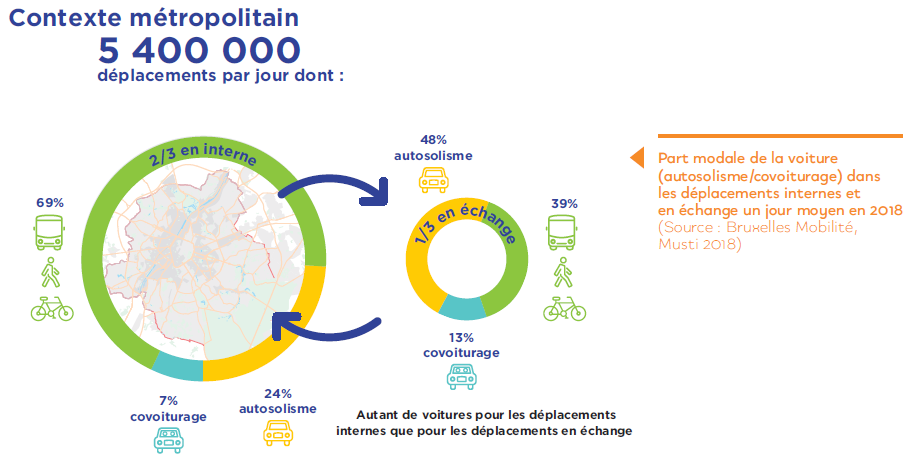 Contexte métropolitain
5 400 000
déplacements par jour dont :

2/3 en interne

69%

7%
covoiturage

24%
autosolisme

48%
autosolisme

1/3 en échange

39%

13%
covoiturage

Autant de voitures pour les déplacements internes que pour les déplacements en échange

Part modale de la voiture (autosolisme/covoiturage) dans les déplacements internes et en échange un jour moyen en 2018 (Source : Bruxelles Mobilité, Musti 2018)